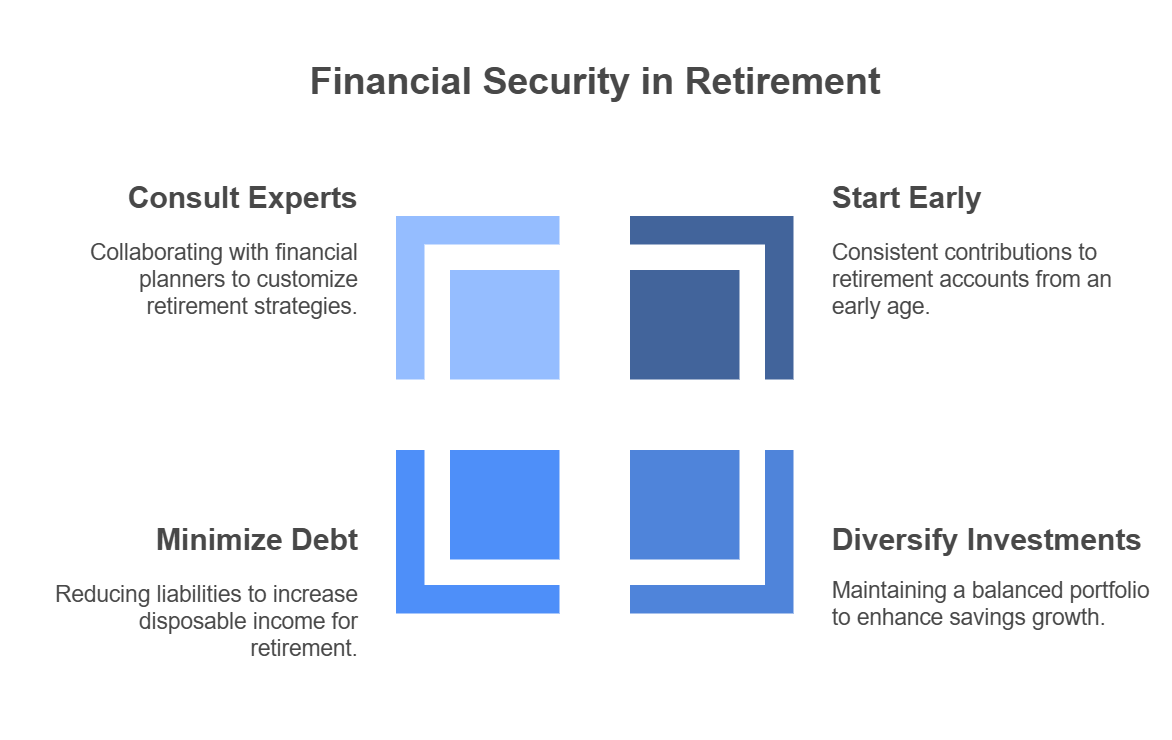 Financial Security in Retirement

Consult Experts

Collaborating with financial planners to customize retirement strategies.

Start Early

Consistent contributions to retirement accounts from an early age.

Minimize Debt

Reducing liabilities to increase disposable income for retirement.

Diversify Investments

Maintaining a balanced portfolio to enhance savings growth.